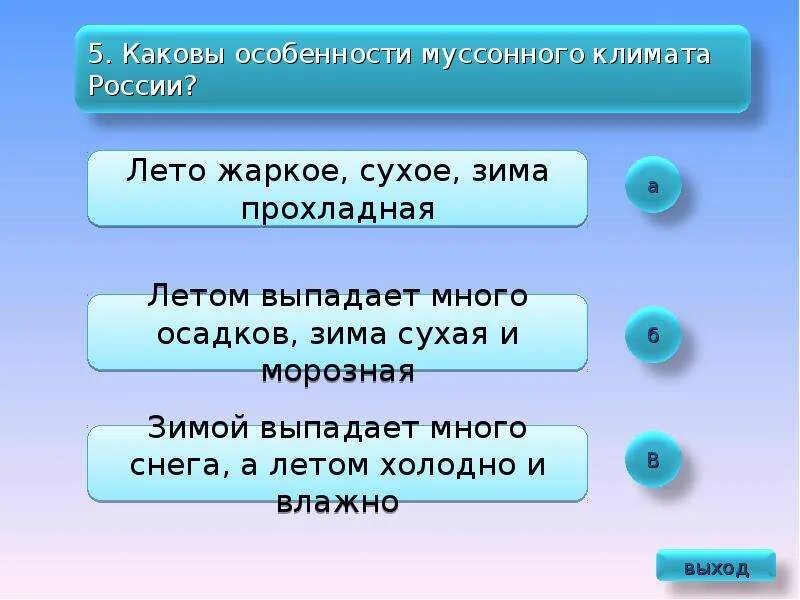 5. Каковы особенности муссонного климата России?

Лето жаркое, сухое, зима прохладная

а

Летом выпадает много осадков, зима сухая и морозная

б

Зимой выпадает много снега, а летом холодно и влажно

в

выход